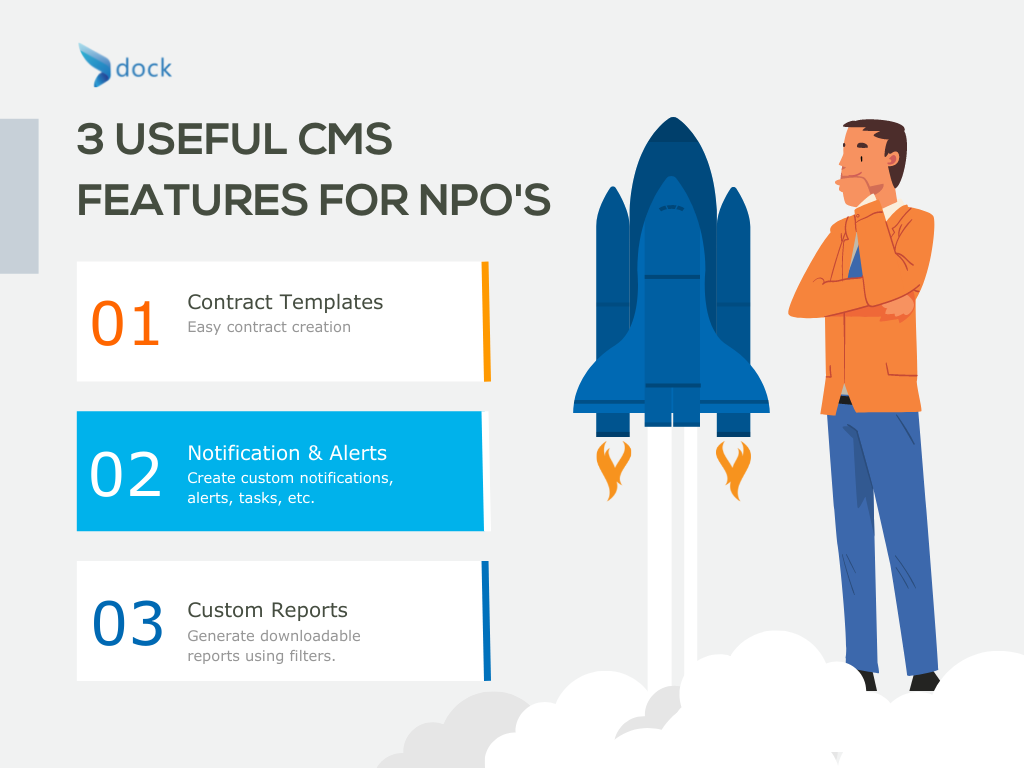 dock

3 USEFUL CMS FEATURES FOR NPO'S

01 Contract Templates
Easy contract creation

02 Notification & Alerts
Create custom notifications, alerts, tasks, etc.

03 Custom Reports
Generate downloadable reports using filters.